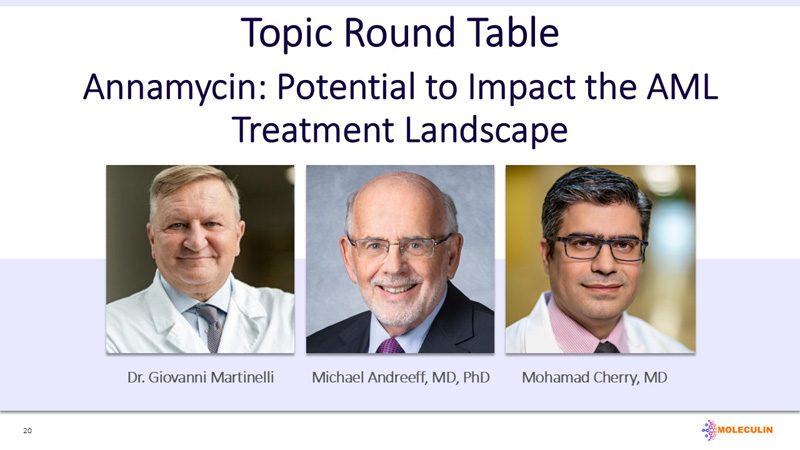 Topic Round Table
Annamycin: Potential to Impact the AML Treatment Landscape

Dr. Giovanni Martinelli
Michael Andreeff, MD, PhD
Mohamad Cherry, MD

20
MOLECULIN